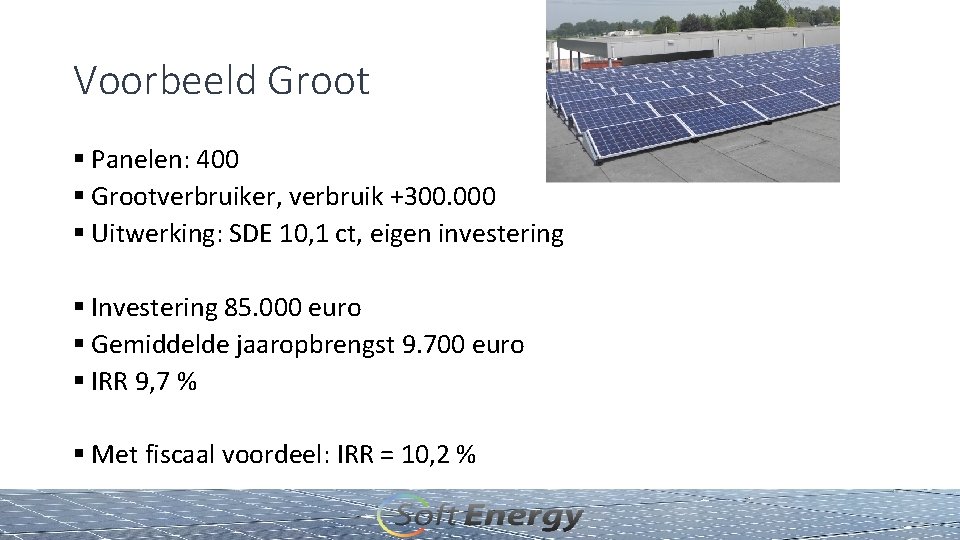 Voorbeeld Groot

▪ Panelen: 400
▪ Grootverbruiker, verbruik +300.000
▪ Uitwerking: SDE 10,1 ct, eigen investering

▪ Investering 85.000 euro
▪ Gemiddelde jaaropbrengst 9.700 euro
▪ IRR 9,7 %

▪ Met fiscaal voordeel: IRR = 10,2 %

Soft Energy